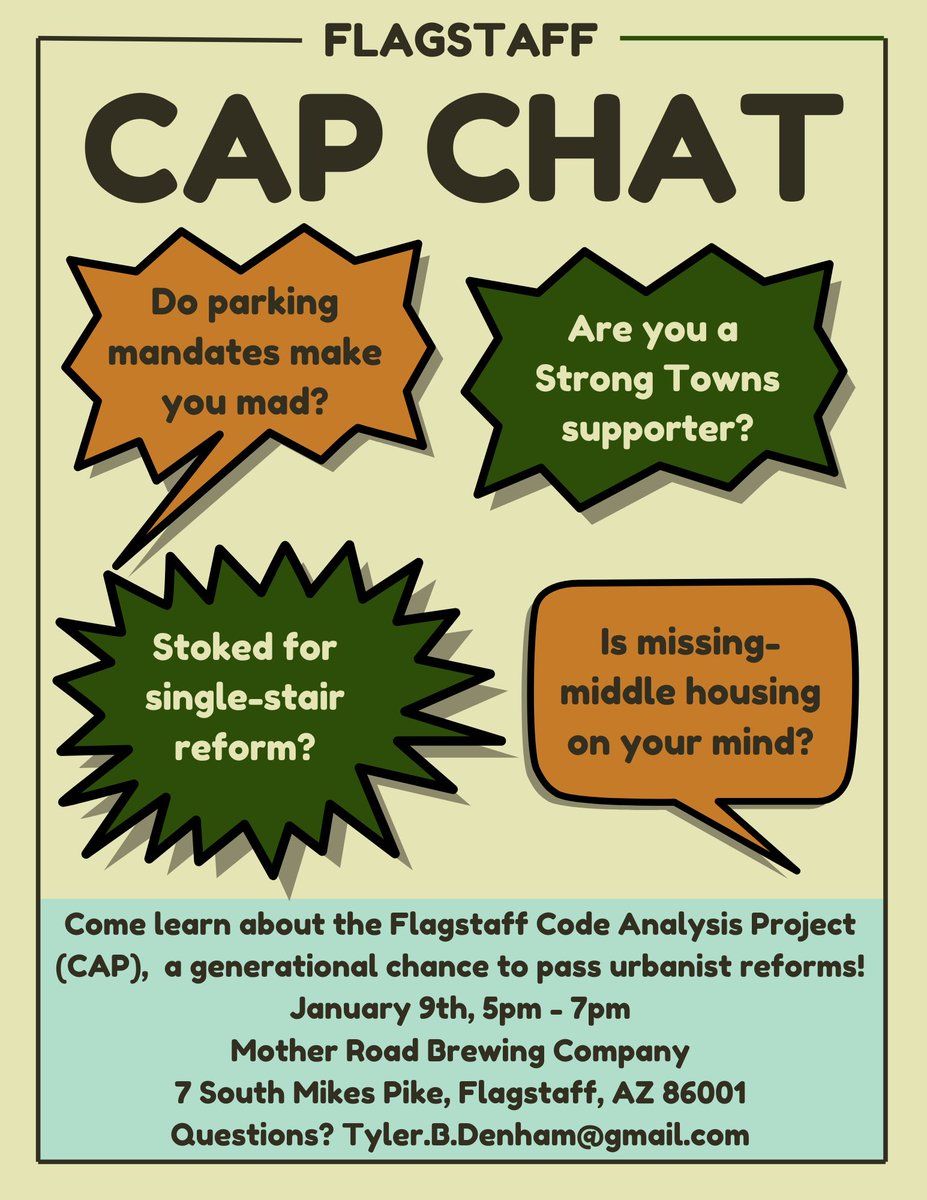 FLAGSTAFF

CAP CHAT

Do parking mandates make you mad?

Are you a Strong Towns supporter?

Stoked for single-stair reform?

Is missing-middle housing on your mind?

Come learn about the Flagstaff Code Analysis Project (CAP), a generational chance to pass urbanist reforms!
January 9th, 5pm - 7pm
Mother Road Brewing Company
7 South Mikes Pike, Flagstaff, AZ 86001
Questions? Tyler.B.Denham@gmail.com